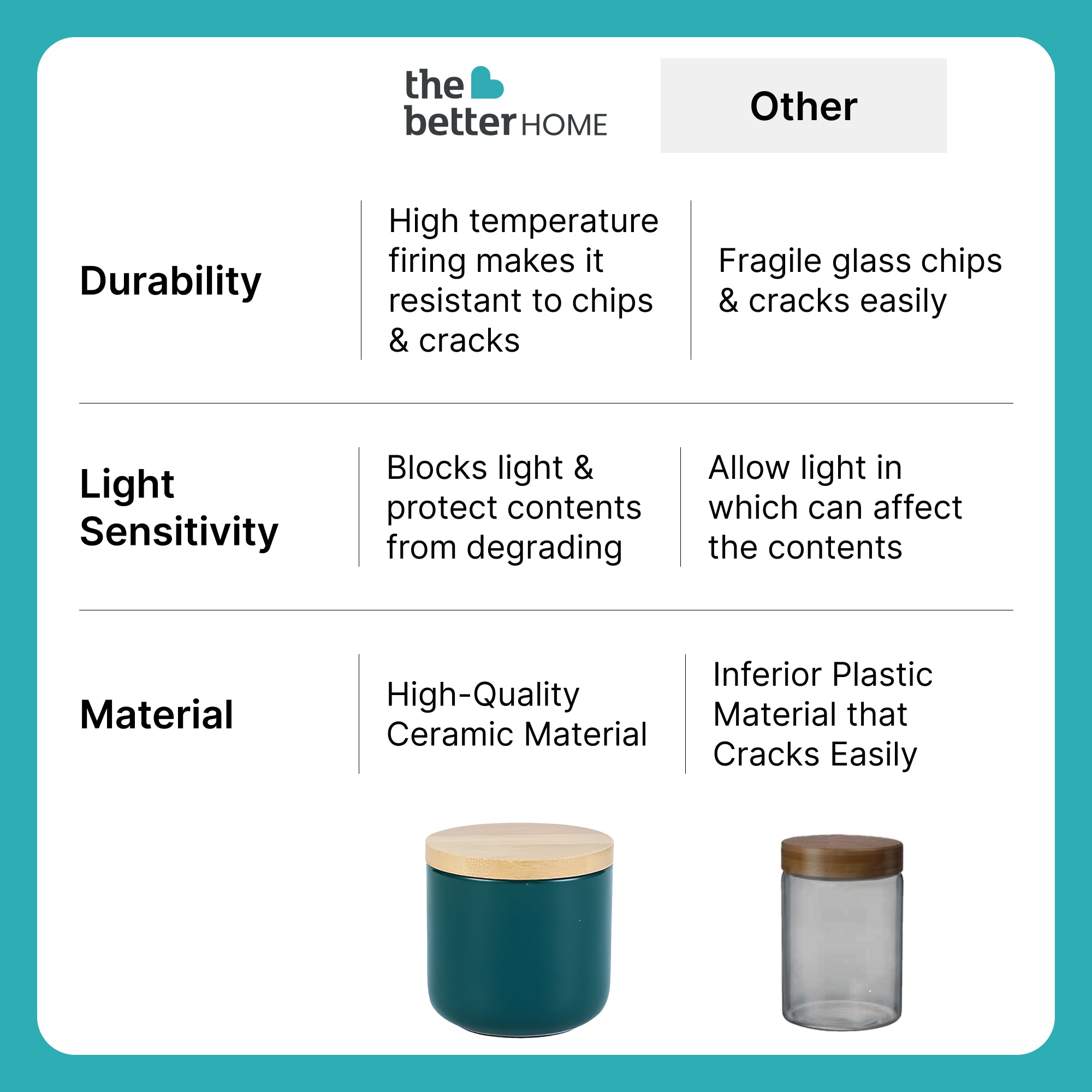 | | the better HOME | Other |
|---|---|---|
| Durability | High temperature firing makes it resistant to chips & cracks | Fragile glass chips & cracks easily |
| Light Sensitivity | Blocks light & protect contents from degrading | Allow light in which can affect the contents |
| Material | High-Quality Ceramic Material | Inferior Plastic Material that Cracks Easily |